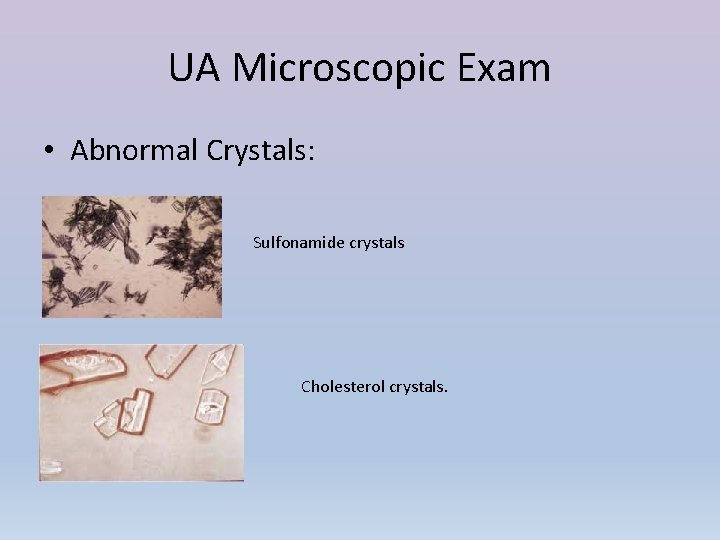 UA Microscopic Exam

• Abnormal Crystals:

Sulfonamide crystals

Cholesterol crystals.